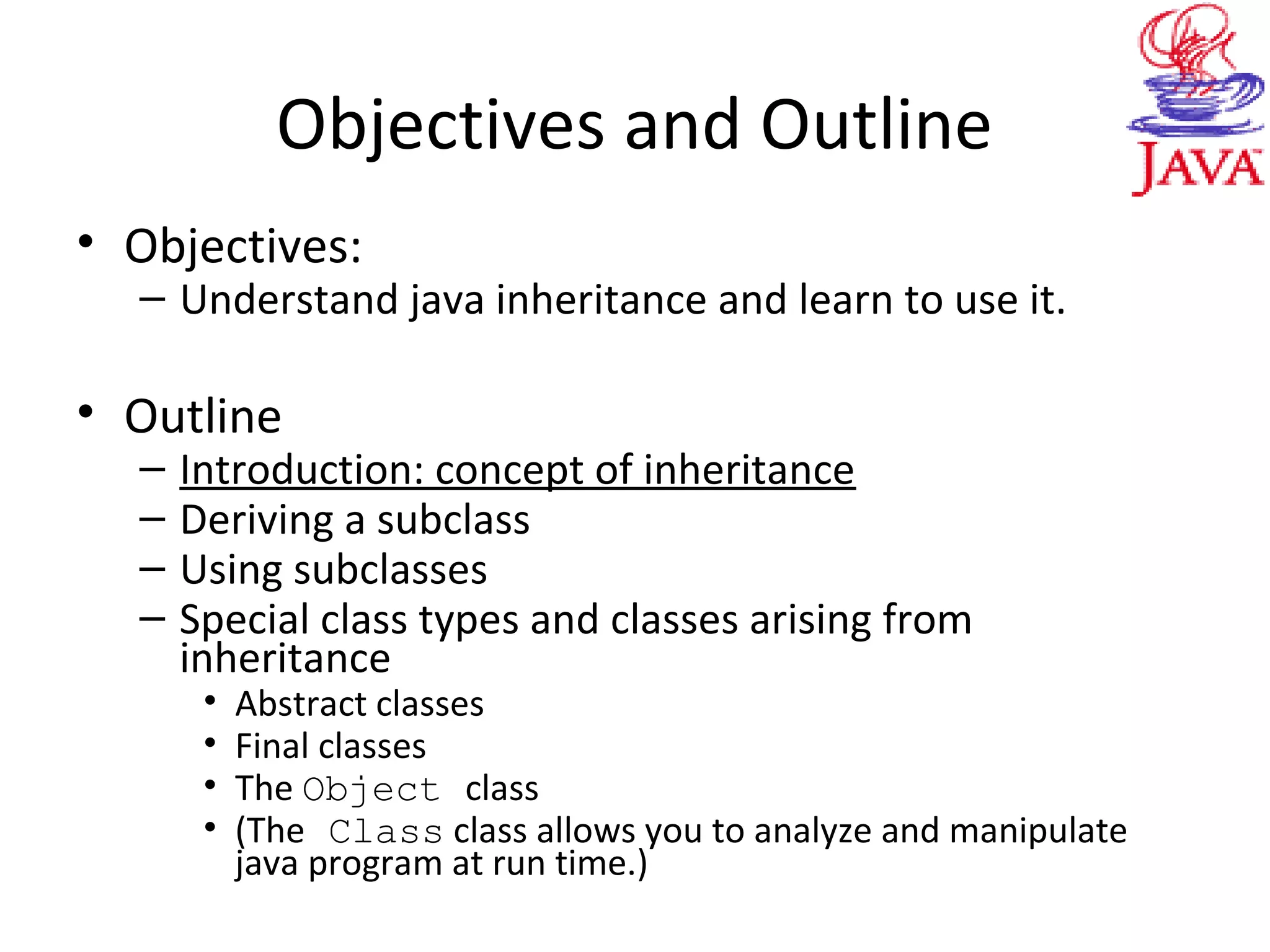 Objectives and Outline

JAVA

• Objectives:
– Understand java inheritance and learn to use it.

• Outline
– Introduction: concept of inheritance
– Deriving a subclass
– Using subclasses
– Special class types and classes arising from inheritance
• Abstract classes
• Final classes
• The Object class
• (The Class class allows you to analyze and manipulate java program at run time.)